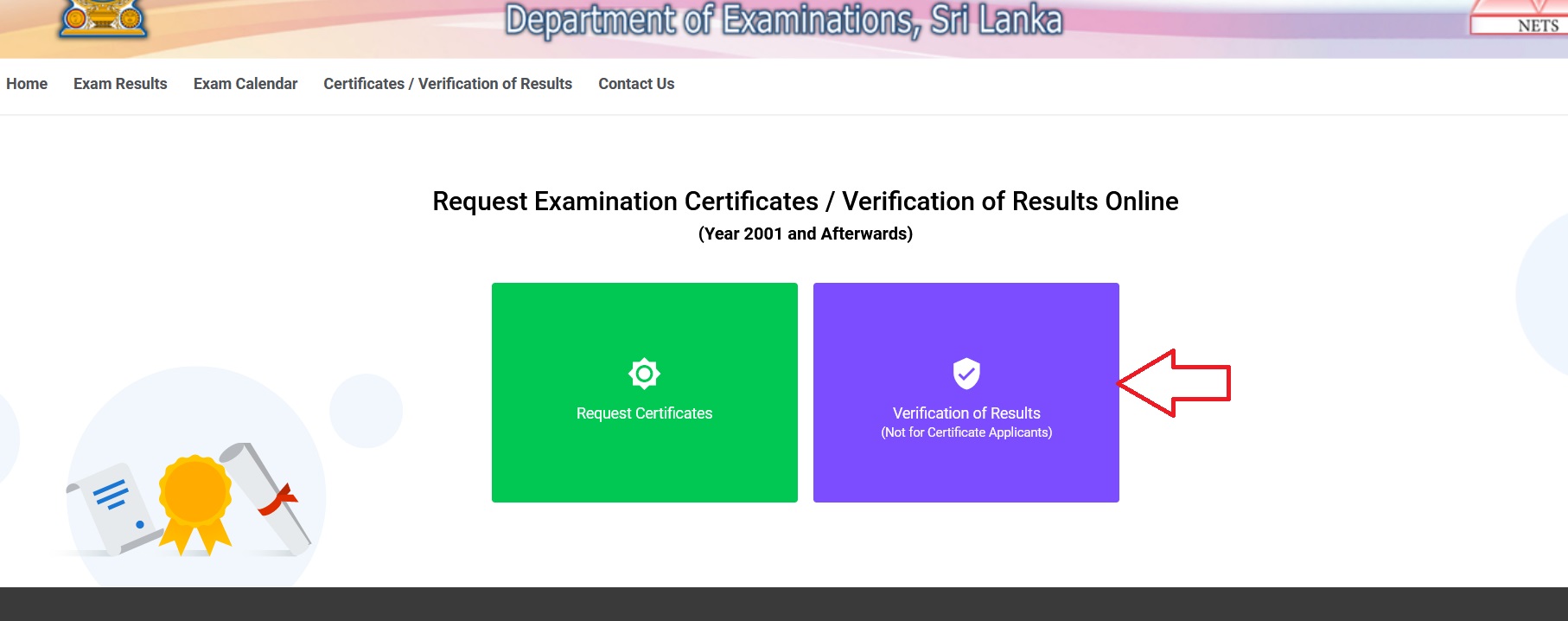 Department of Examinations, Sri Lanka

NETS

Home Exam Results Exam Calendar Certificates / Verification of Results Contact Us

Request Examination Certificates / Verification of Results Online

(Year 2001 and Afterwards)

Request Certificates

Verification of Results
(Not for Certificate Applicants)